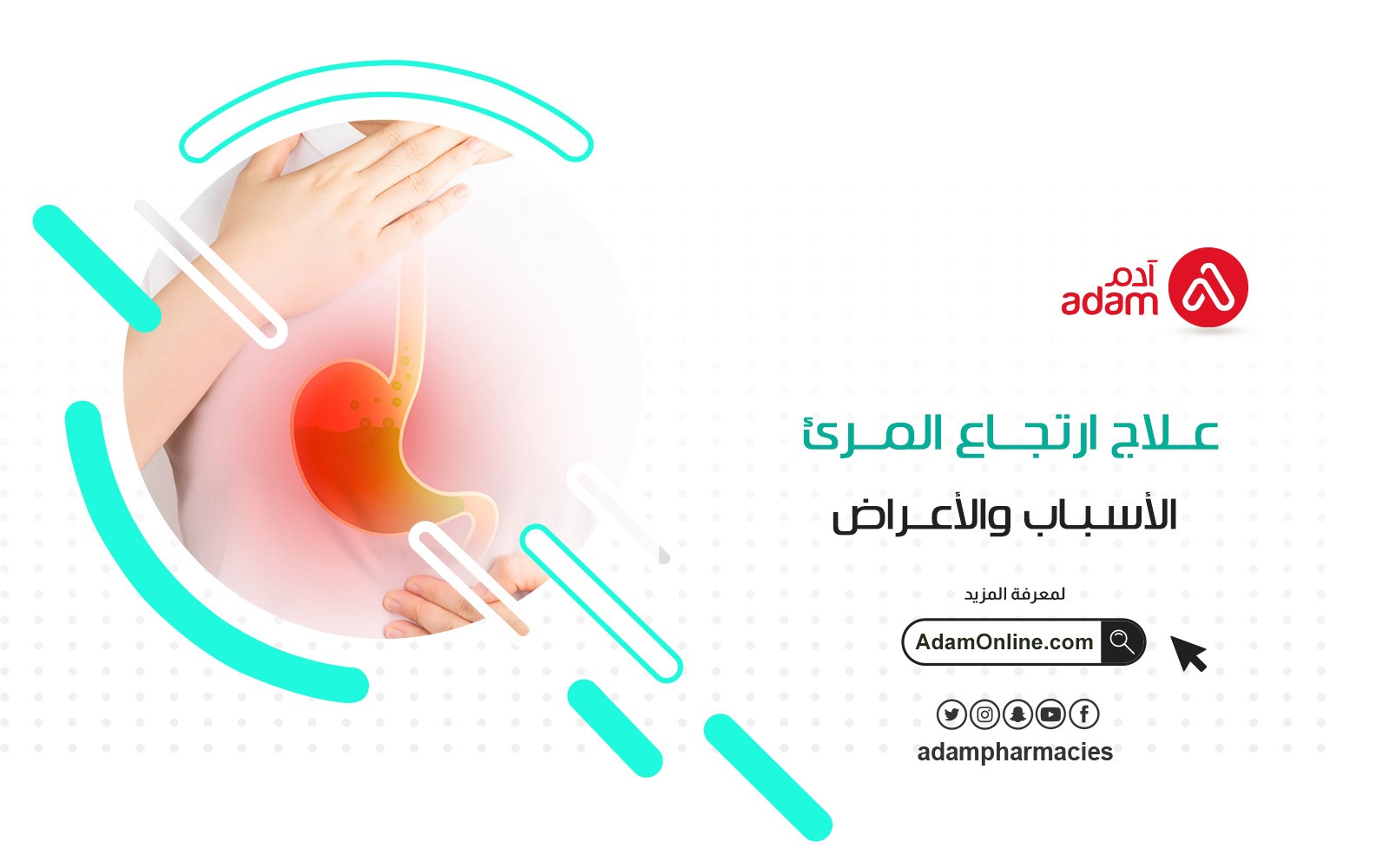 آدم
adam

عـلاج ارتجـاع المـرئ

الأسـبـاب والأعـراض

لمعرفة المزيد

AdamOnline.com

adampharmacies